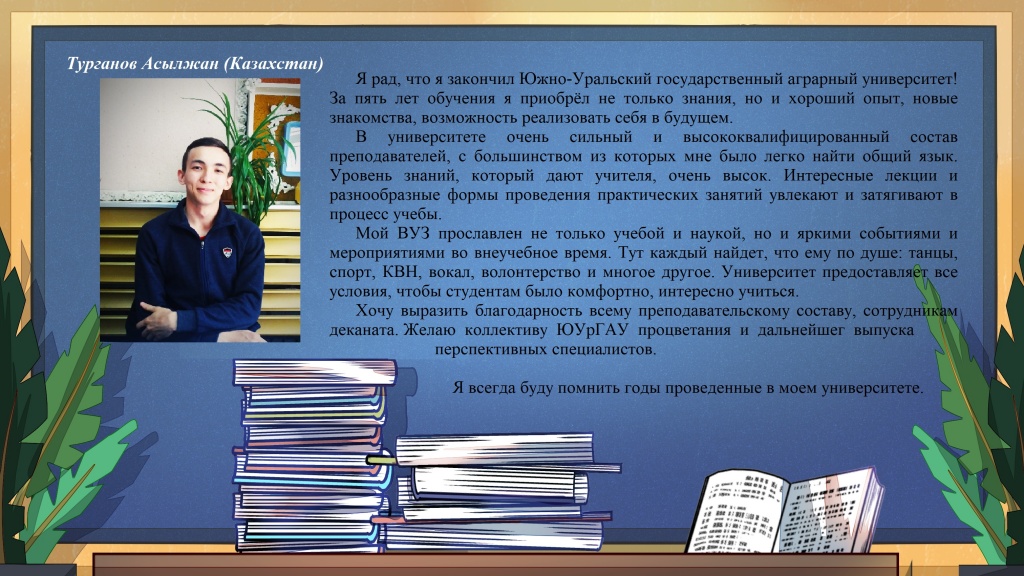 Турганов Асылжан (Казахстан)

Я рад, что я закончил Южно-Уральский государственный аграрный университет! За пять лет обучения я приобрёл не только знания, но и хороший опыт, новые знакомства, возможность реализовать себя в будущем.

В университете очень сильный и высококвалифицированный состав преподавателей, с большинством из которых мне было легко найти общий язык. Уровень знаний, который дают учителя, очень высок. Интересные лекции и разнообразные формы проведения практических занятий увлекают и затягивают в процесс учебы.

Мой ВУЗ прославлен не только учебой и наукой, но и яркими событиями и мероприятиями во внеучебное время. Тут каждый найдет, что ему по душе: танцы, спорт, КВН, вокал, волонтерство и многое другое. Университет предоставляет все условия, чтобы студентам было комфортно, интересно учиться.

Хочу выразить благодарность всему преподавательскому составу, сотрудникам деканата. Желаю коллективу ЮУрГАУ процветания и дальнейшег выпуска перспективных специалистов.

Я всегда буду помнить годы проведенные в моем университете.